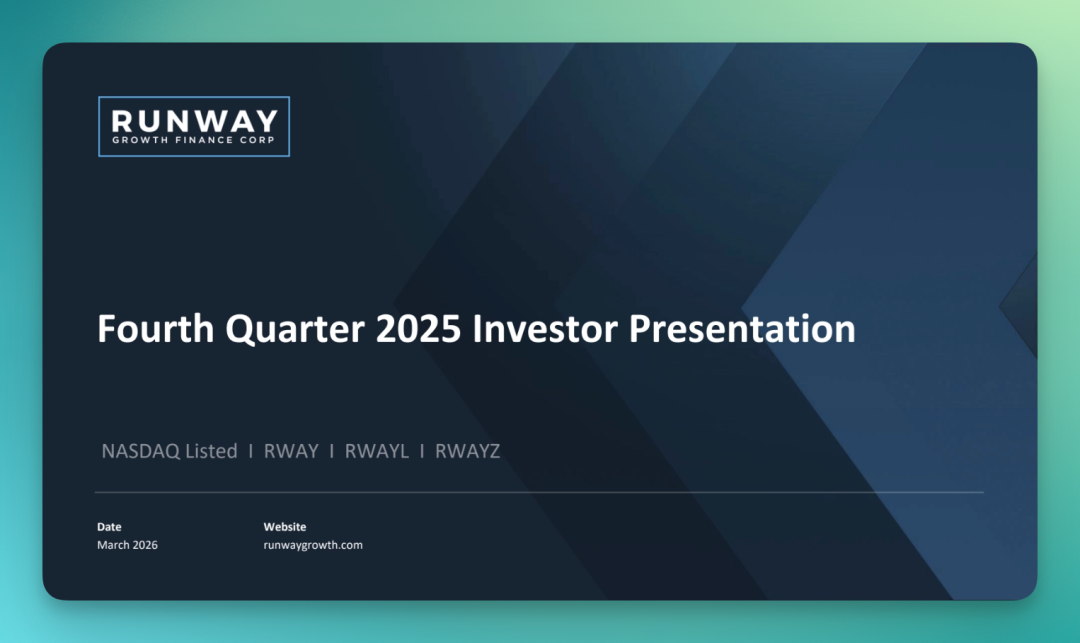 RUNWAY
GROWTH FINANCE CORP

Fourth Quarter 2025 Investor Presentation

NASDAQ Listed I RWAY I RWAYL I RWAYZ

Date
March 2026

Website
runwaygrowth.com